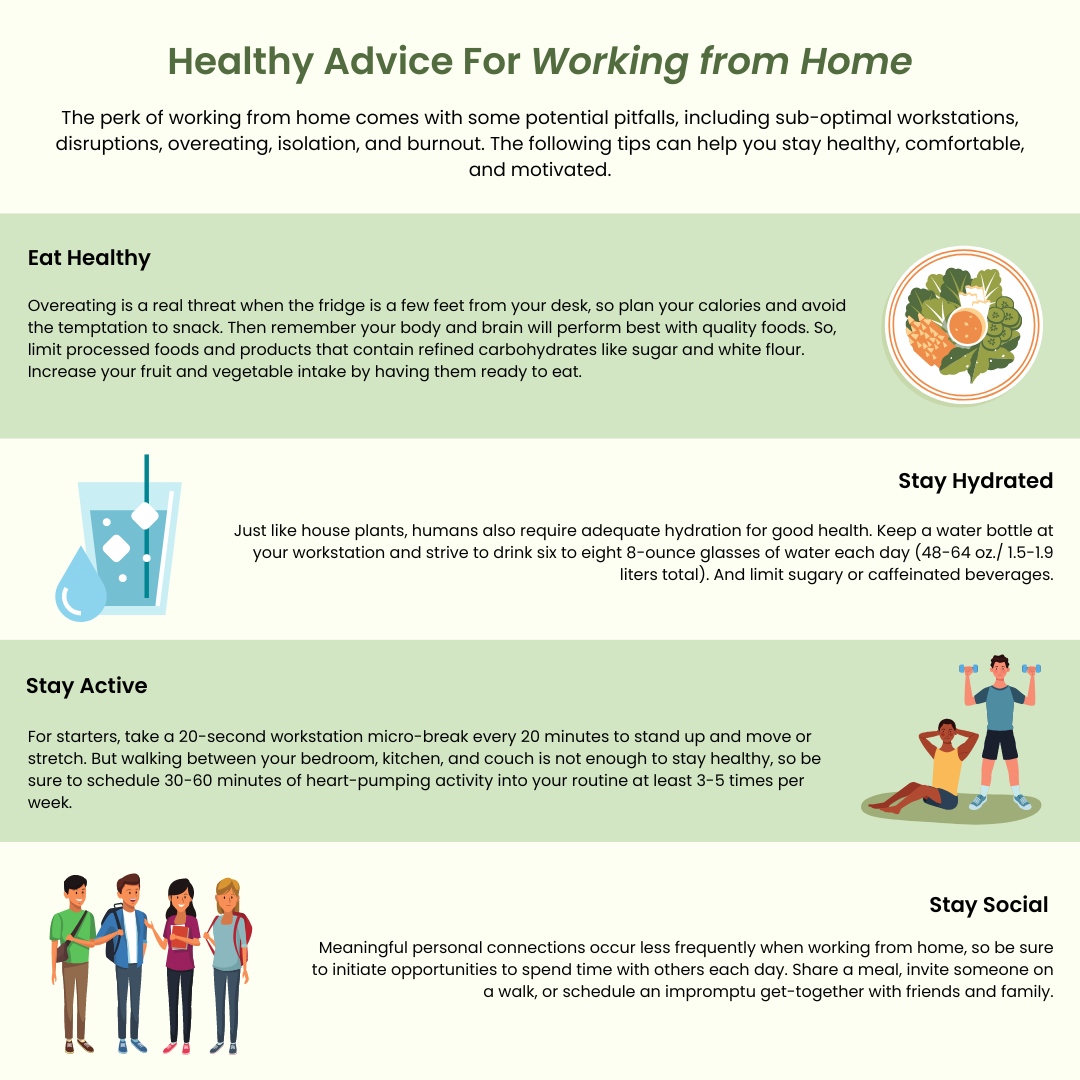 Healthy Advice For Working from Home

The perk of working from home comes with some potential pitfalls, including sub-optimal workstations, disruptions, overeating, isolation, and burnout. The following tips can help you stay healthy, comfortable, and motivated.

Eat Healthy

Overeating is a real threat when the fridge is a few feet from your desk, so plan your calories and avoid the temptation to snack. Then remember your body and brain will perform best with quality foods. So, limit processed foods and products that contain refined carbohydrates like sugar and white flour. Increase your fruit and vegetable intake by having them ready to eat.

Stay Hydrated

Just like house plants, humans also require adequate hydration for good health. Keep a water bottle at your workstation and strive to drink six to eight 8-ounce glasses of water each day (48-64 oz./ 1.5-1.9 liters total). And limit sugary or caffeinated beverages.

Stay Active

For starters, take a 20-second workstation micro-break every 20 minutes to stand up and move or stretch. But walking between your bedroom, kitchen, and couch is not enough to stay healthy, so be sure to schedule 30-60 minutes of heart-pumping activity into your routine at least 3-5 times per week.

Stay Social

Meaningful personal connections occur less frequently when working from home, so be sure to initiate opportunities to spend time with others each day. Share a meal, invite someone on a walk, or schedule an impromptu get-together with friends and family.